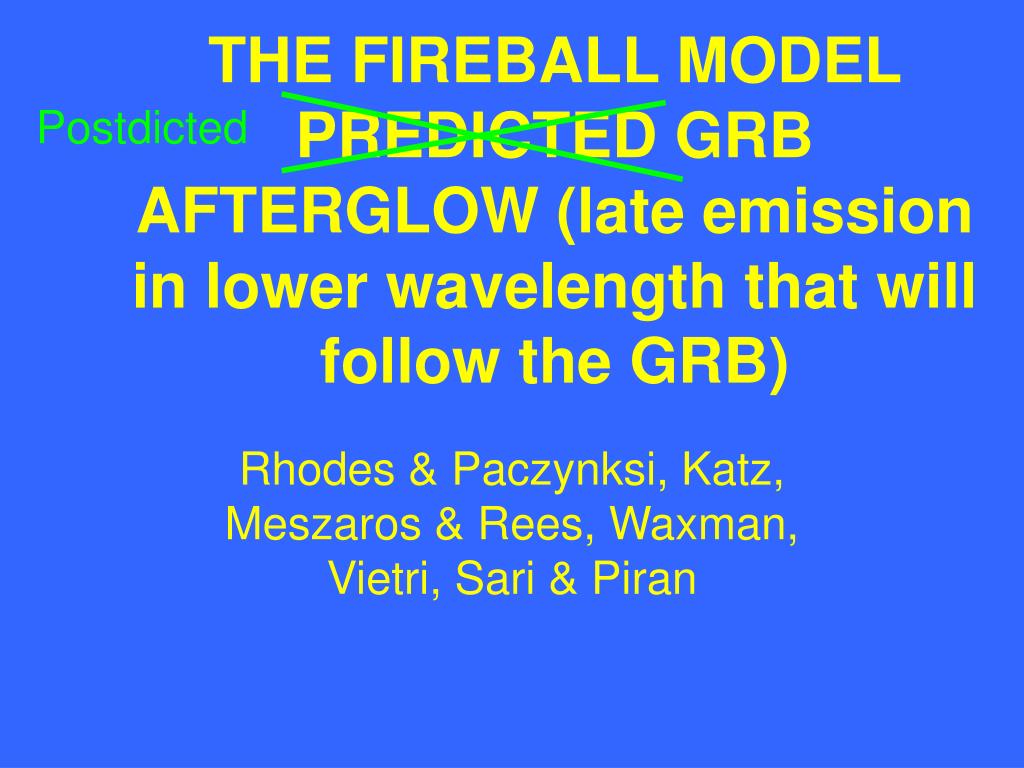 THE FIREBALL MODEL

Postdicted

PREDICTED GRB AFTERGLOW (late emission in lower wavelength that will follow the GRB)

Rhodes & Paczynksi, Katz, Meszaros & Rees, Waxman, Vietri, Sari & Piran